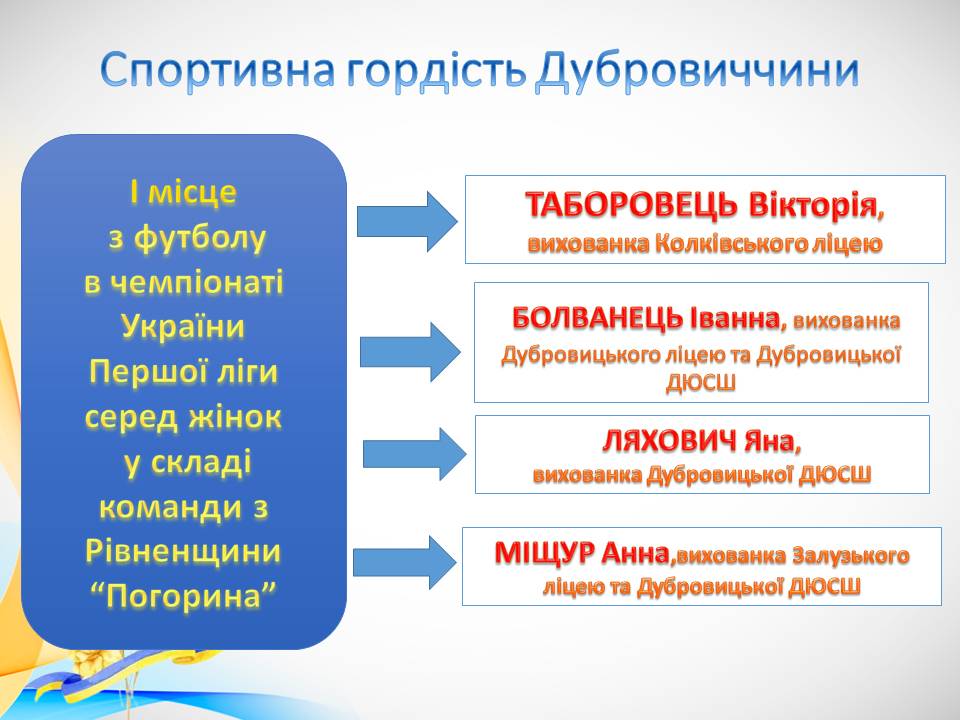 Спортивна гордість Дубровиччини

І місце з футболу в чемпіонаті України Першої ліги серед жінок у складі команди з Рівненщини “Погорина”

ТАБОРОВЕЦЬ Вікторія, вихованка Колківського ліцею

БОЛВАНЕЦЬ Іванна, вихованка Дубровицького ліцею та Дубровицької ДЮСШ

ЛЯХОВИЧ Яна, вихованка Дубровицької ДЮСШ

МІЩУР Анна,вихованка Залузького ліцею та Дубровицької ДЮСШ